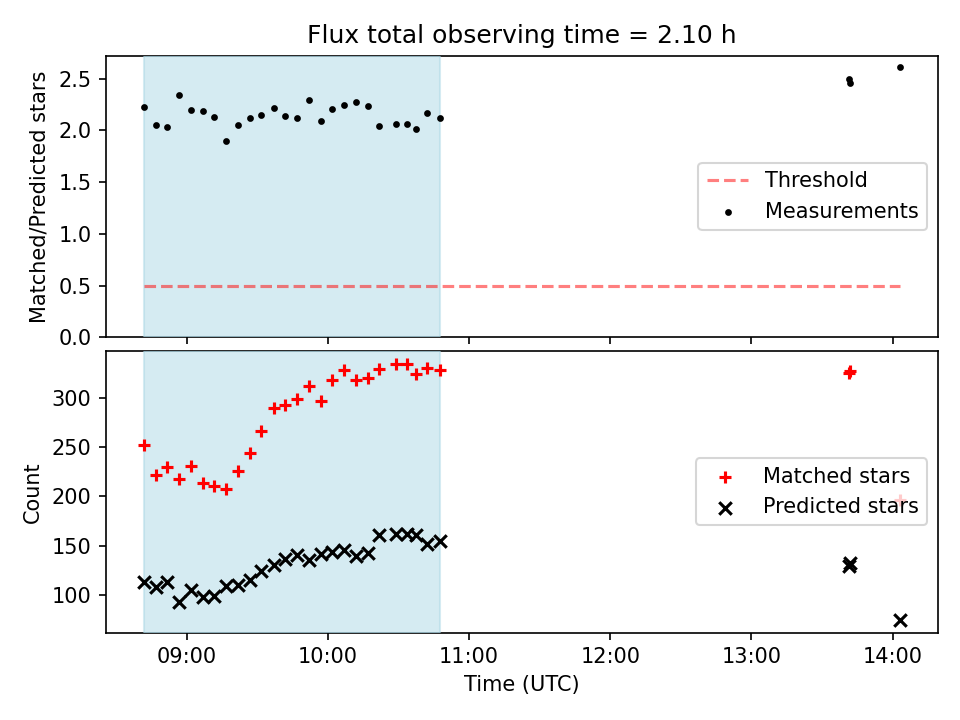 Flux total observing time = 2.10 h

Matched/Predicted stars

2.5
2.0
1.5
1.0
0.5
0.0

Threshold
Measurements

Count

300
250
200
150
100

Matched stars
Predicted stars

09:00 10:00 11:00 12:00 13:00 14:00

Time (UTC)